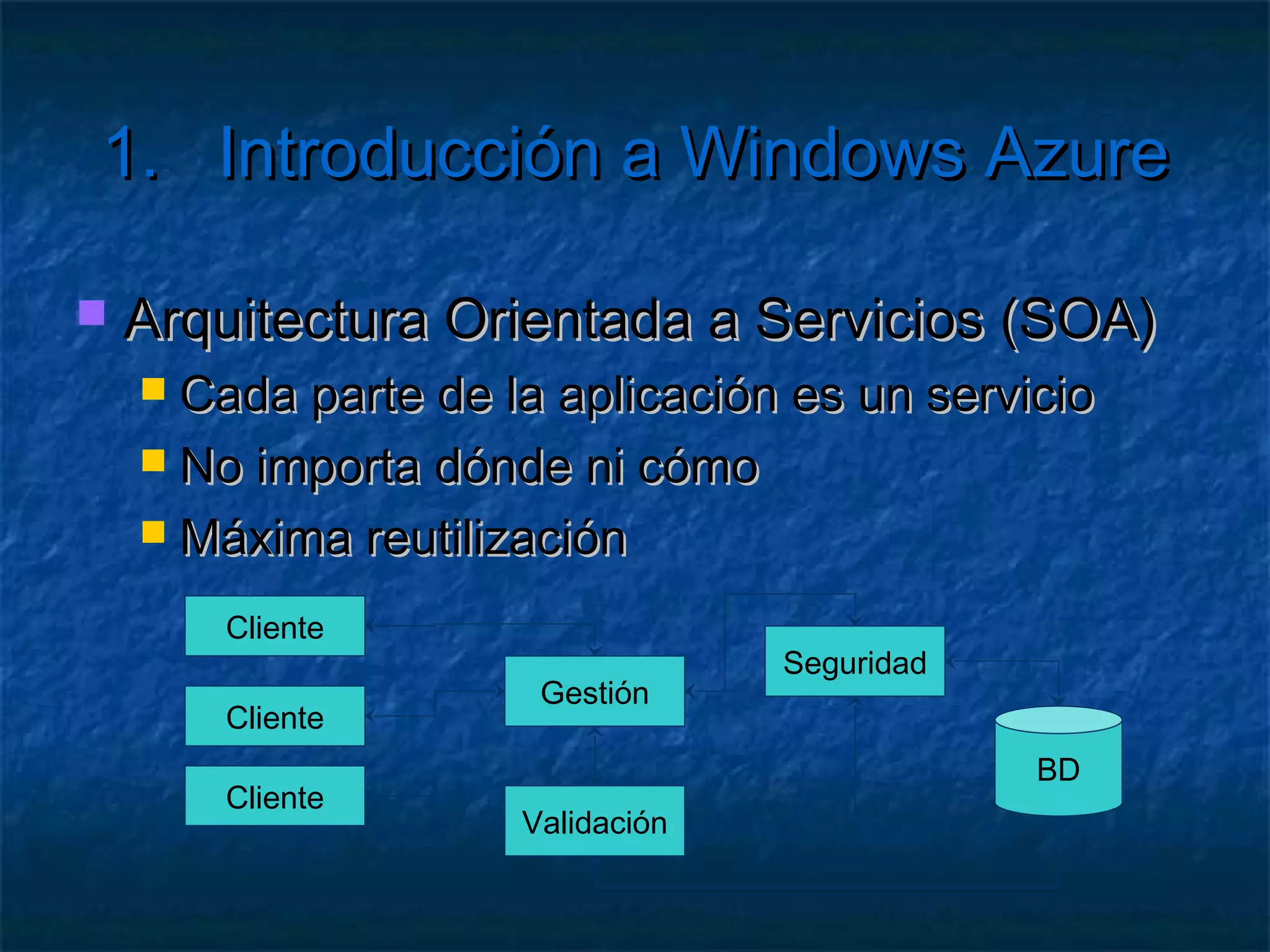 1. Introducción a Windows Azure

Arquitectura Orientada a Servicios (SOA)
Cada parte de la aplicación es un servicio
No importa dónde ni cómo
Máxima reutilización

Cliente
Cliente
Cliente
Gestión
Validación
Seguridad
BD